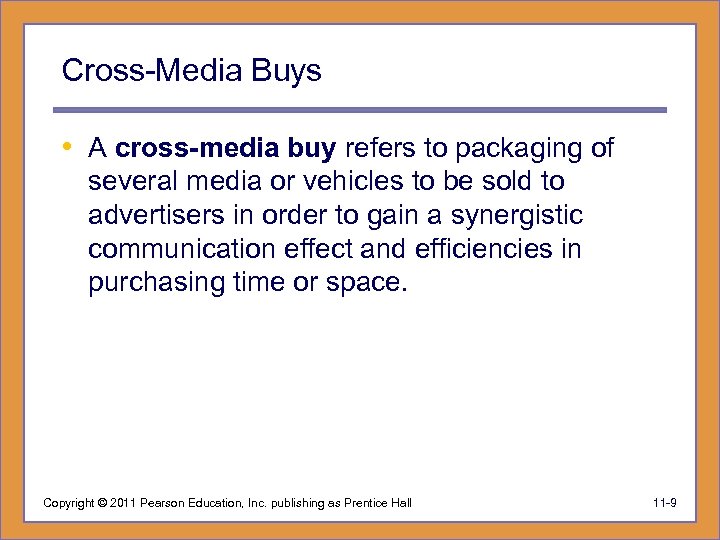 Cross-Media Buys

• A cross-media buy refers to packaging of several media or vehicles to be sold to advertisers in order to gain a synergistic communication effect and efficiencies in purchasing time or space.

Copyright © 2011 Pearson Education, Inc. publishing as Prentice Hall

11-9